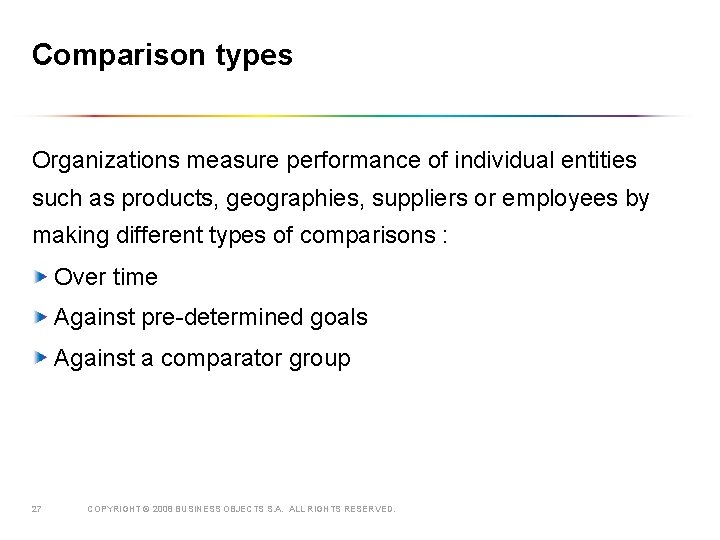 Comparison types

Organizations measure performance of individual entities such as products, geographies, suppliers or employees by making different types of comparisons :

Over time

Against pre-determined goals

Against a comparator group

27 COPYRIGHT © 2008 BUSINESS OBJECTS S.A. ALL RIGHTS RESERVED.